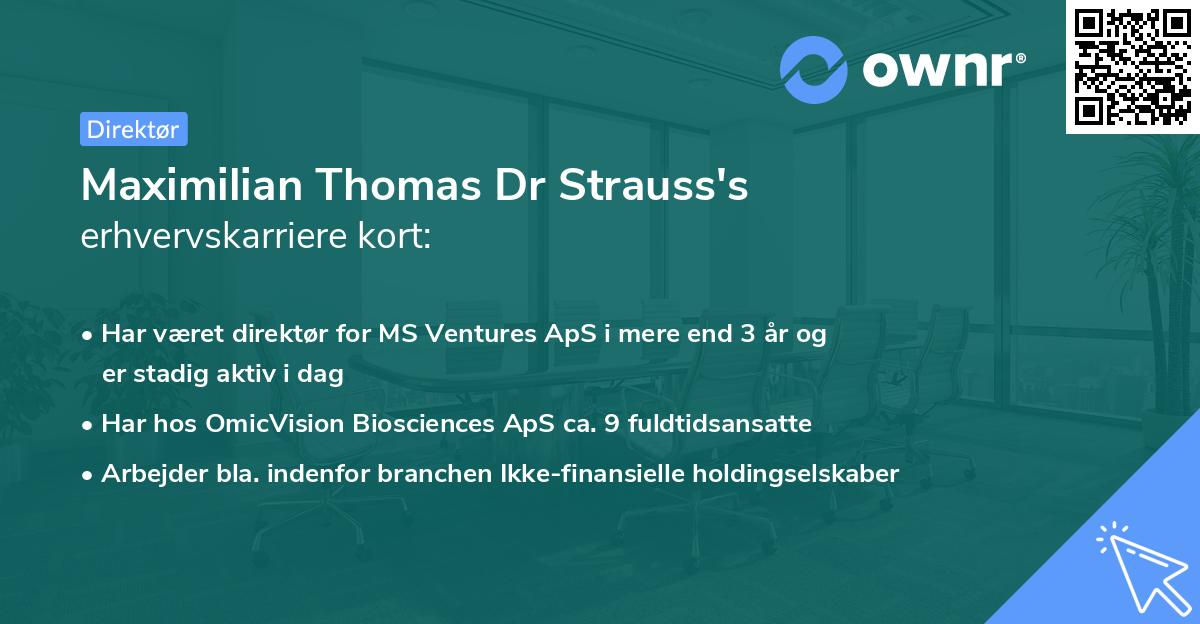 ownr®

Direktør

Maximilian Thomas Dr Strauss's erhvervskarriere kort:

• Har været direktør for MS Ventures ApS i mere end 3 år og er stadig aktiv i dag

• Har hos OmicVision Biosciences ApS ca. 9 fuldtidsansatte

• Arbejder bla. indenfor branchen Ikke-finansielle holdingselskaber